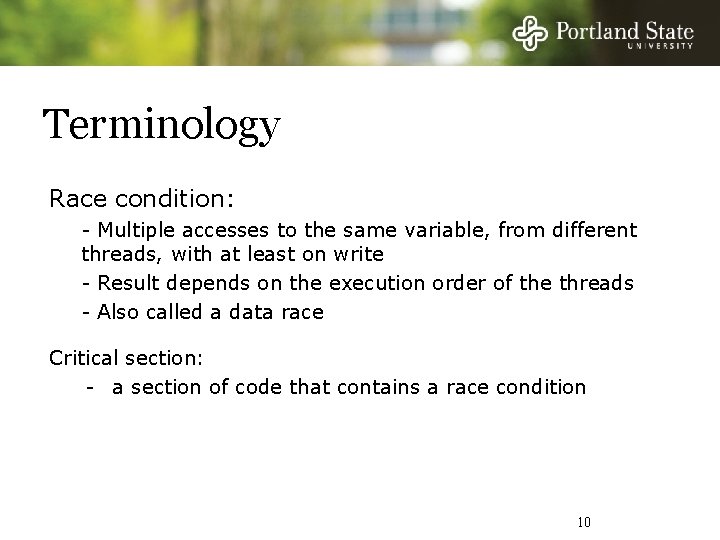 Portland State
UNIVERSITY

Terminology

Race condition:

- Multiple accesses to the same variable, from different threads, with at least on write

- Result depends on the execution order of the threads

- Also called a data race

Critical section:

- a section of code that contains a race condition

10